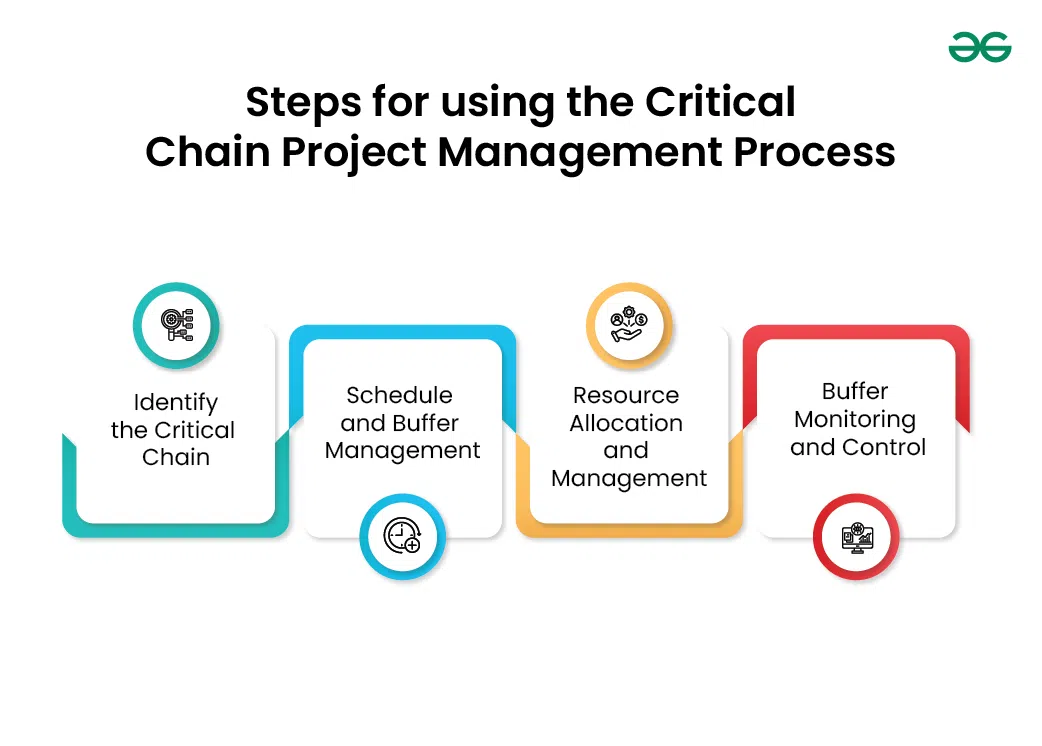 Steps for using the Critical Chain Project Management Process

Identify the Critical Chain

Schedule and Buffer Management

Resource Allocation and Management

Buffer Monitoring and Control